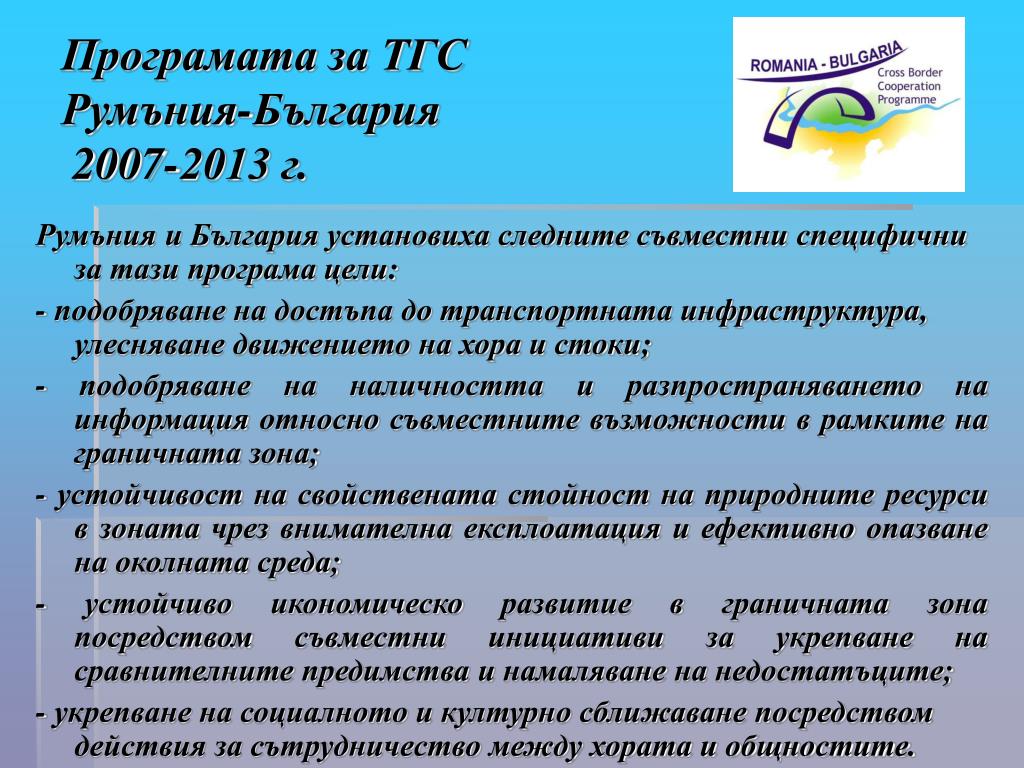 Програмата за ТГС Румъния-България 2007-2013 г.

ROMANIA - BULGARIA
Cross Border Cooperation Programme

Румъния и България установиха следните съвместни специфични за тази програма цели:

- подобряване на достъпа до транспортната инфраструктура, улесняване движението на хора и стоки;

- подобряване на наличността и разпространяването на информация относно съвместните възможности в рамките на граничната зона;

- устойчивост на свойствената стойност на природните ресурси в зоната чрез внимателна експлоатация и ефективно опазване на околната среда;

- устойчиво икономическо развитие в граничната зона посредством съвместни инициативи за укрепване на сравнителните предимства и намаляване на недостатъците;

- укрепване на социалното и културно сближаване посредством действия за сътрудничество между хората и общностите.